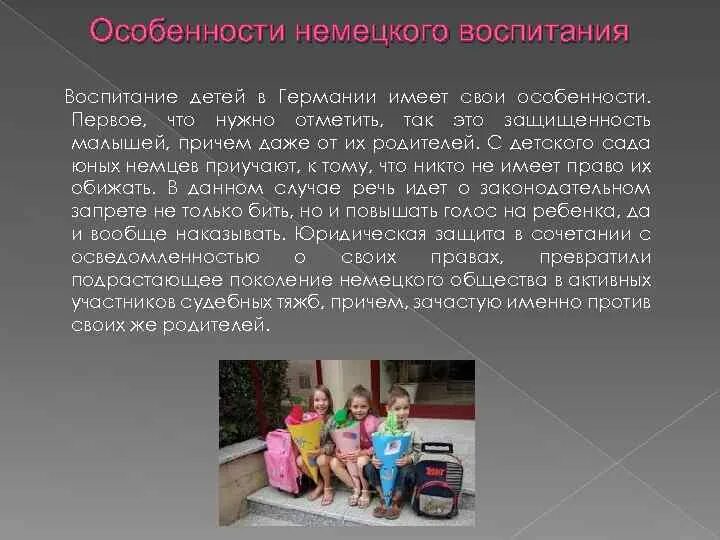 Особенности немецкого воспитания

Воспитание детей в Германии имеет свои особенности. Первое, что нужно отметить, так это защищенность малышей, причем даже от их родителей. С детского сада юных немцев приучают, к тому, что никто не имеет право их обижать. В данном случае речь идет о законодательном запрете не только бить, но и повышать голос на ребенка, да и вообще наказывать. Юридическая защита в сочетании с осведомленностью о своих правах, превратили подрастающее поколение немецкого общества в активных участников судебных тяжб, причем, зачастую именно против своих же родителей.